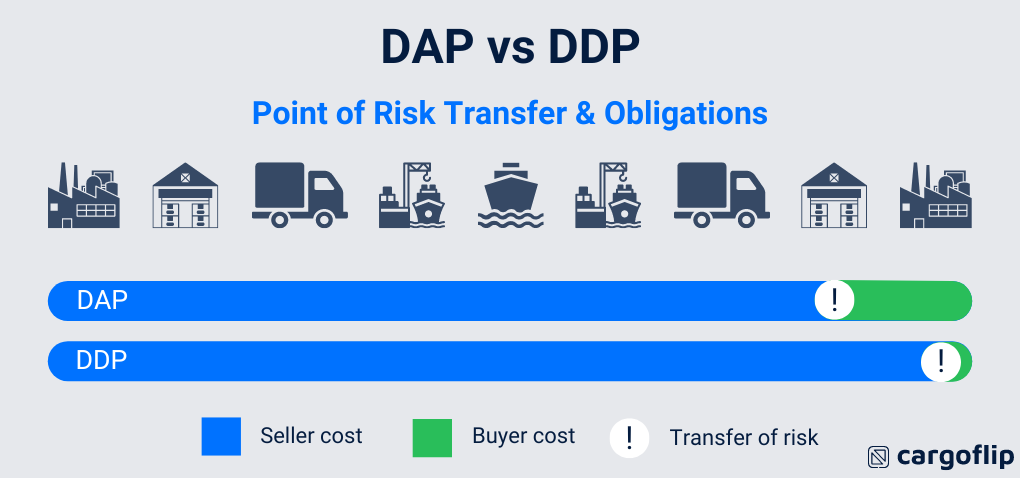 DAP vs DDP

Point of Risk Transfer & Obligations

DAP !

DDP !

Seller cost Buyer cost ! Transfer of risk

cargoflip